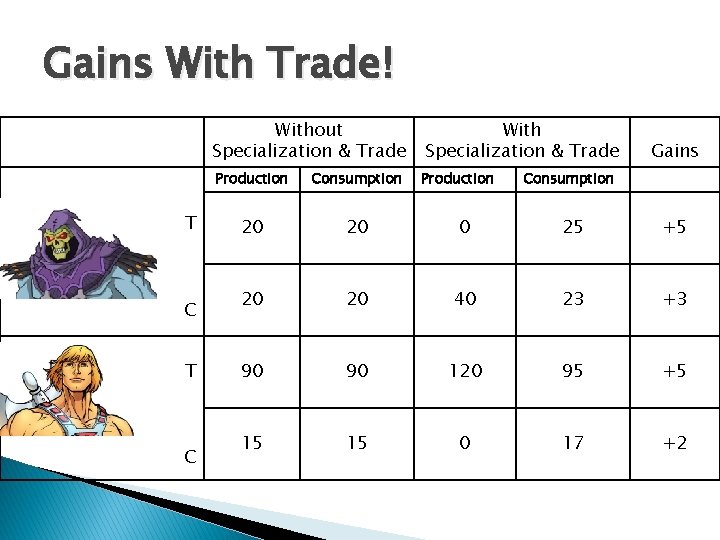 Gains With Trade!

| | Without Specialization & Trade | | With Specialization & Trade | | Gains |
|---|---|---|---|---|---|
| | Production | Consumption | Production | Consumption | |
| T | 20 | 20 | 0 | 25 | +5 |
| C | 20 | 20 | 40 | 23 | +3 |
| T | 90 | 90 | 120 | 95 | +5 |
| C | 15 | 15 | 0 | 17 | +2 |